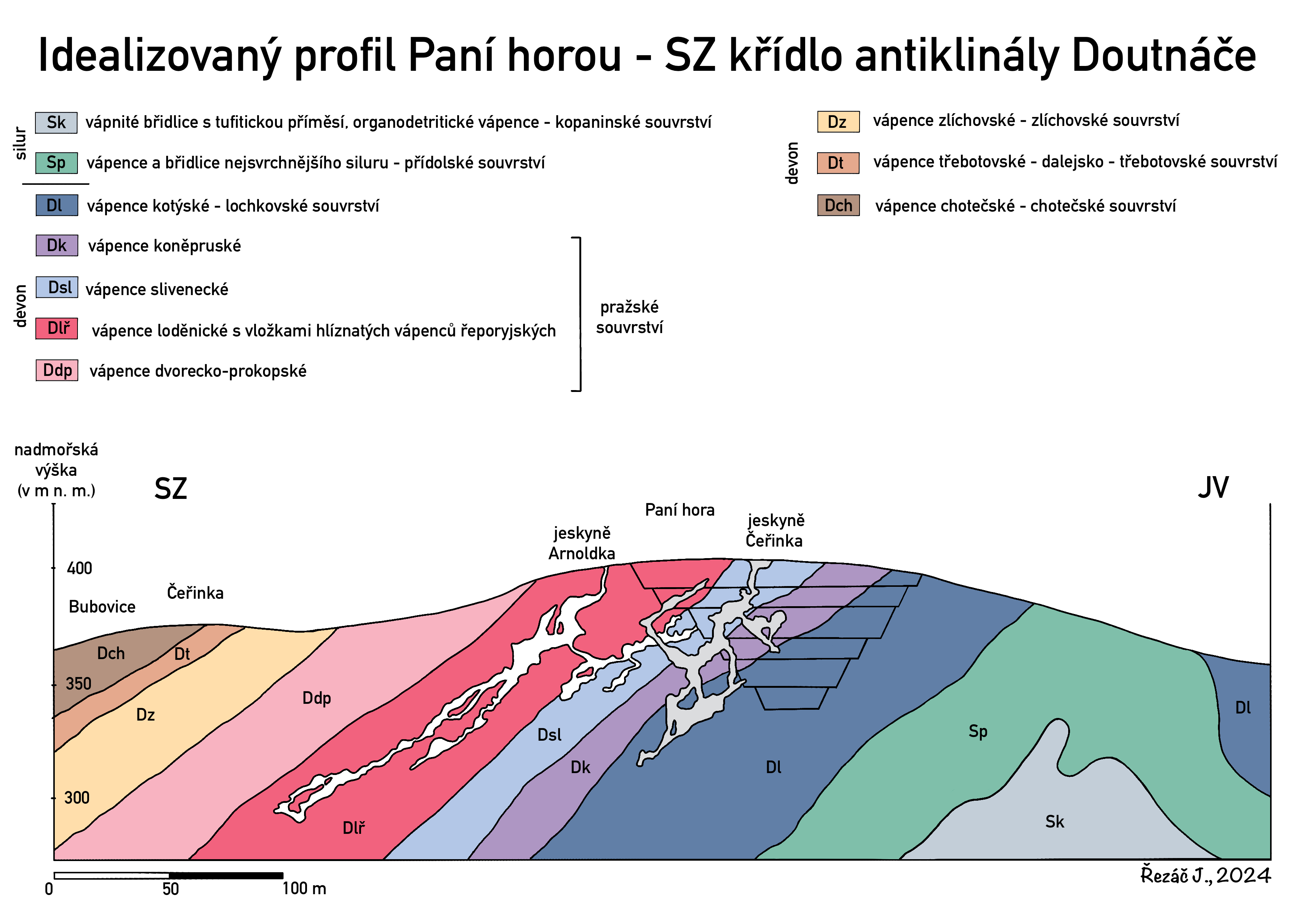 Idealizovaný profil Paní horou - SZ křídlo antiklinály Doutnáče

silur

Sk vápnité břidlice s tufitickou příměsí, organodetritické vápence - kopaninské souvrství

Sp vápence a břidlice nejsvrchnějšího siluru - přídolské souvrství

devon

Dl vápence kotýské - lochkovské souvrství

Dk vápence koněpruské

Dsl vápence slivenecké

Dlř vápence loděnické s vložkami hlíznatých vápenců řeporyjských

Ddp vápence dvorecko-prokopské

pražské souvrství

devon

Dz vápence zlíchovské - zlíchovské souvrství

Dt vápence třebotovské - dalejsko - třebotovské souvrství

Dch vápence chotečské - chotečské souvrství

nadmořská výška (v m n. m.)

SZ

JV

400

350

300

Bubovice

Čeřinka

jeskyně Arnoldka

Paní hora

jeskyně Čeřinka

Dch

Dt

Dz

Ddp

Dlř

Dsl

Dk

Dl

Sp

Sk

Dl

0

50

100 m

Řezáč J., 2024